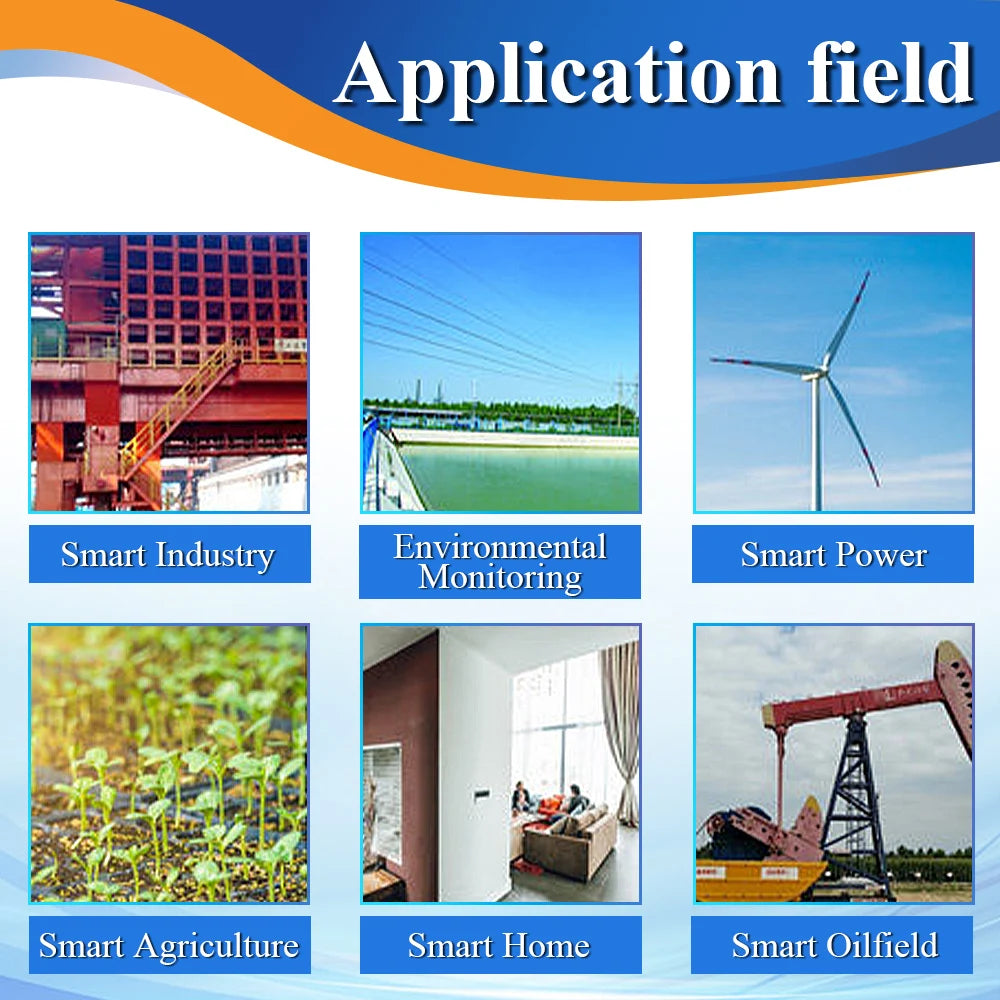 Application field

Smart Industry

Environmental Monitoring

Smart Power

Smart Agriculture

Smart Home

Smart Oilfield